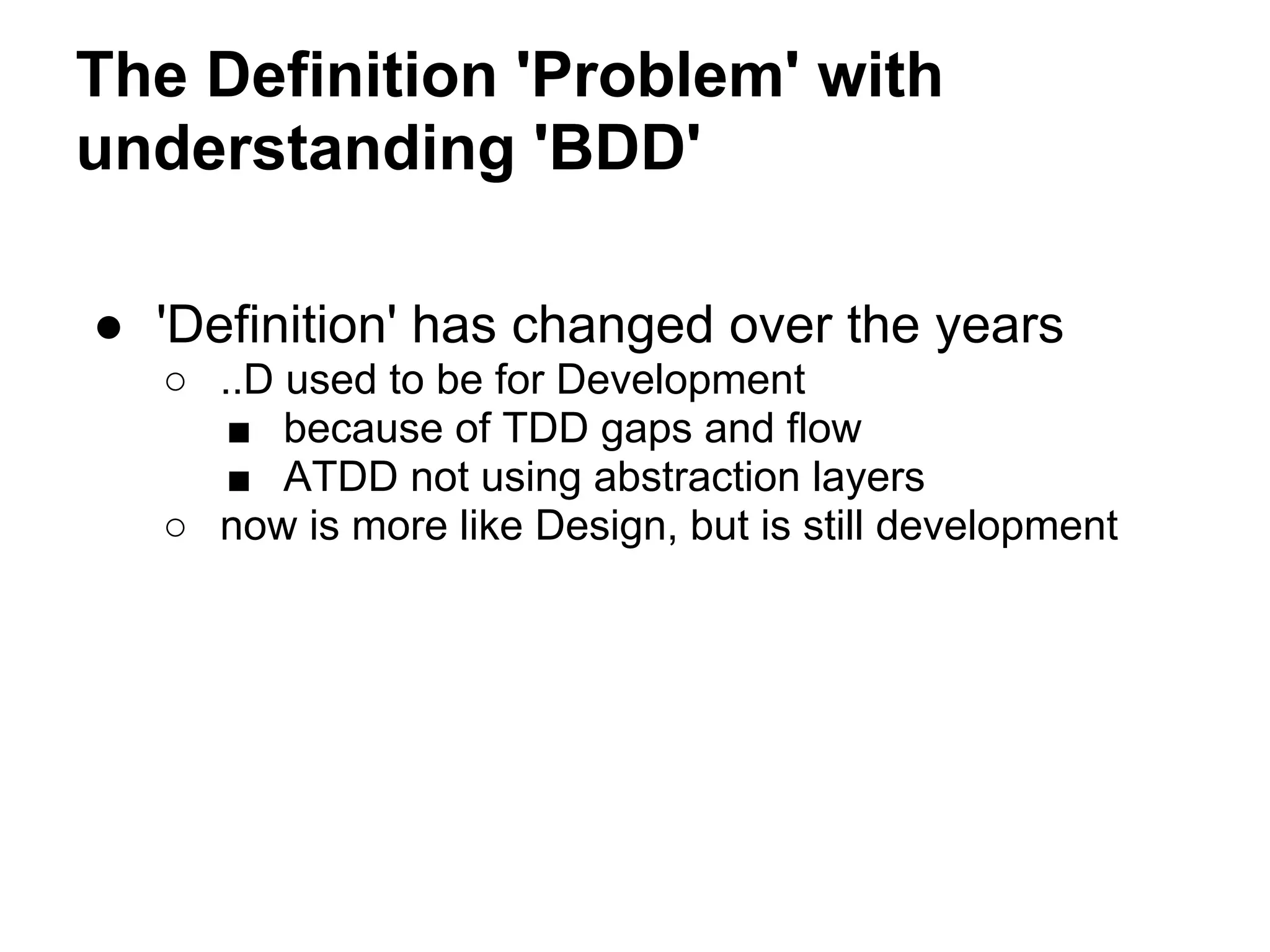 The Definition 'Problem' with understanding 'BDD'

● 'Definition' has changed over the years
  ○ ..D used to be for Development
    ■ because of TDD gaps and flow
    ■ ATDD not using abstraction layers
  ○ now is more like Design, but is still development